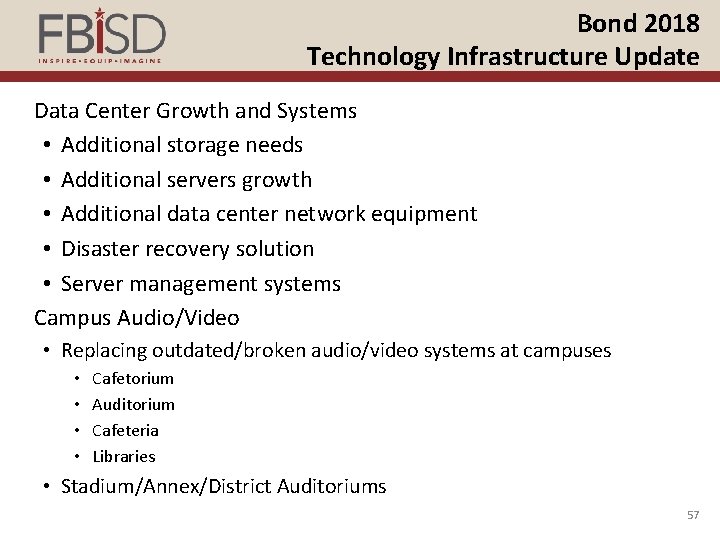 FBISD
INSPIRE • EQUIP • IMAGINE

Bond 2018
Technology Infrastructure Update

Data Center Growth and Systems
• Additional storage needs
• Additional servers growth
• Additional data center network equipment
• Disaster recovery solution
• Server management systems

Campus Audio/Video
• Replacing outdated/broken audio/video systems at campuses
 • Cafetorium
 • Auditorium
 • Cafeteria
 • Libraries
• Stadium/Annex/District Auditoriums

57